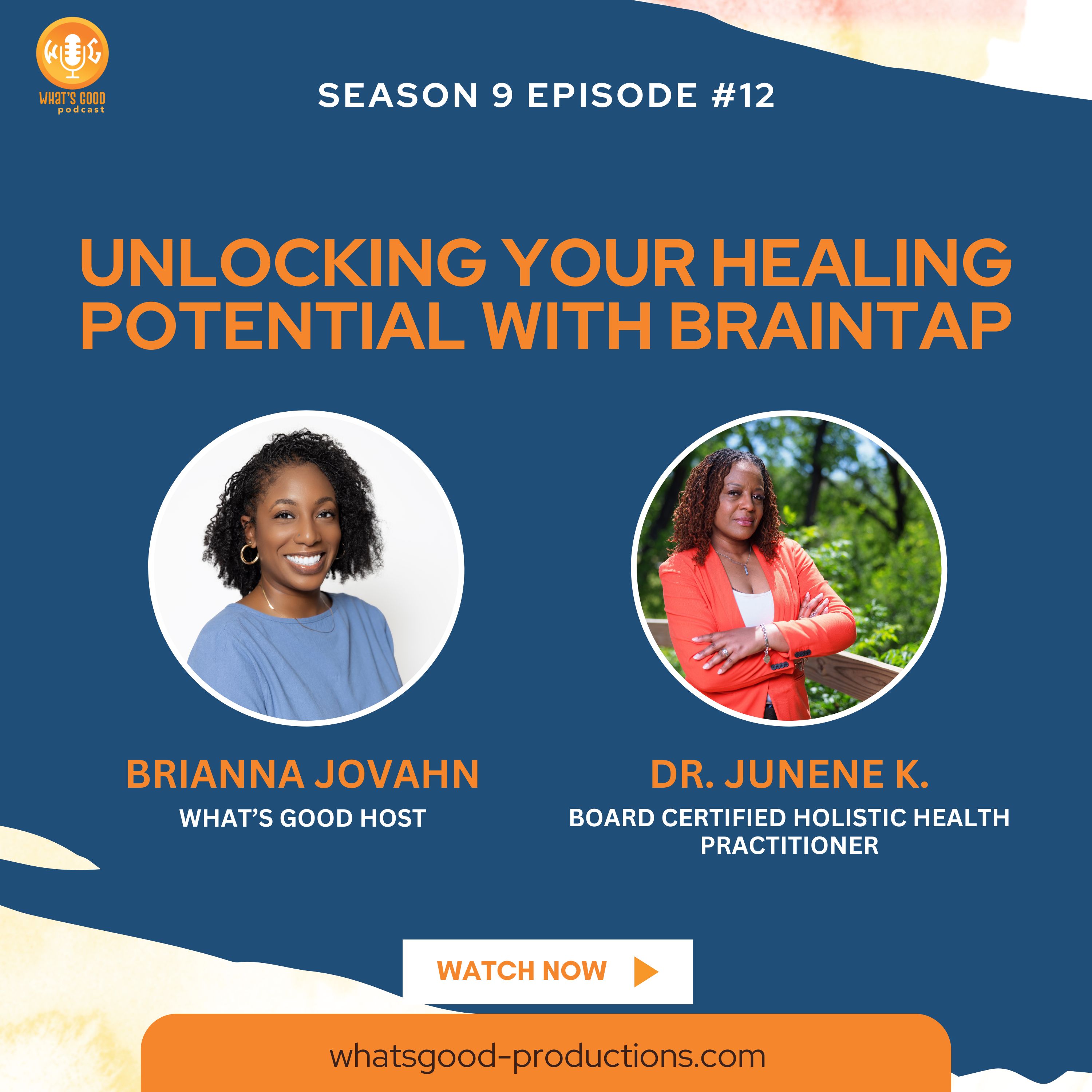 WG
WHAT'S GOOD
podcast

SEASON 9 EPISODE #12

UNLOCKING YOUR HEALING POTENTIAL WITH BRAINTAP

BRIANNA JOVAHN
WHAT'S GOOD HOST

DR. JUNENE K.
BOARD CERTIFIED HOLISTIC HEALTH PRACTITIONER

WATCH NOW

whatsgood-productions.com